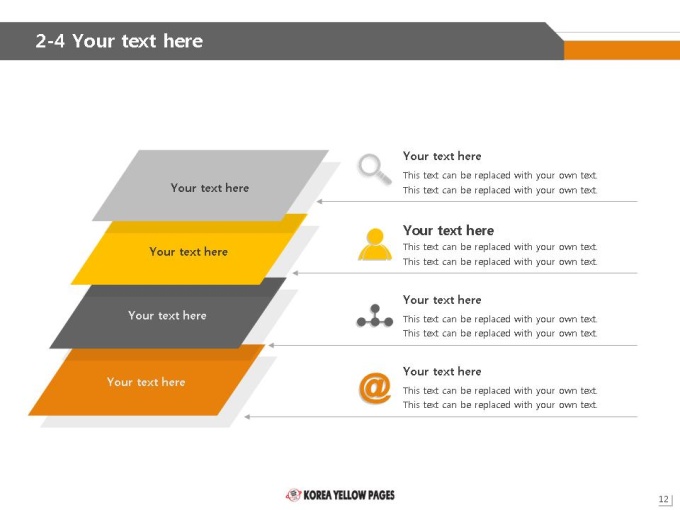 2-4 Your text here

Your text here

Your text here

Your text here

Your text here

Your text here
This text can be replaced with your own text.
This text can be replaced with your own text.

Your text here
This text can be replaced with your own text.
This text can be replaced with your own text.

Your text here
This text can be replaced with your own text.
This text can be replaced with your own text.

Your text here
This text can be replaced with your own text.
This text can be replaced with your own text.

KOREA YELLOW PAGES

12